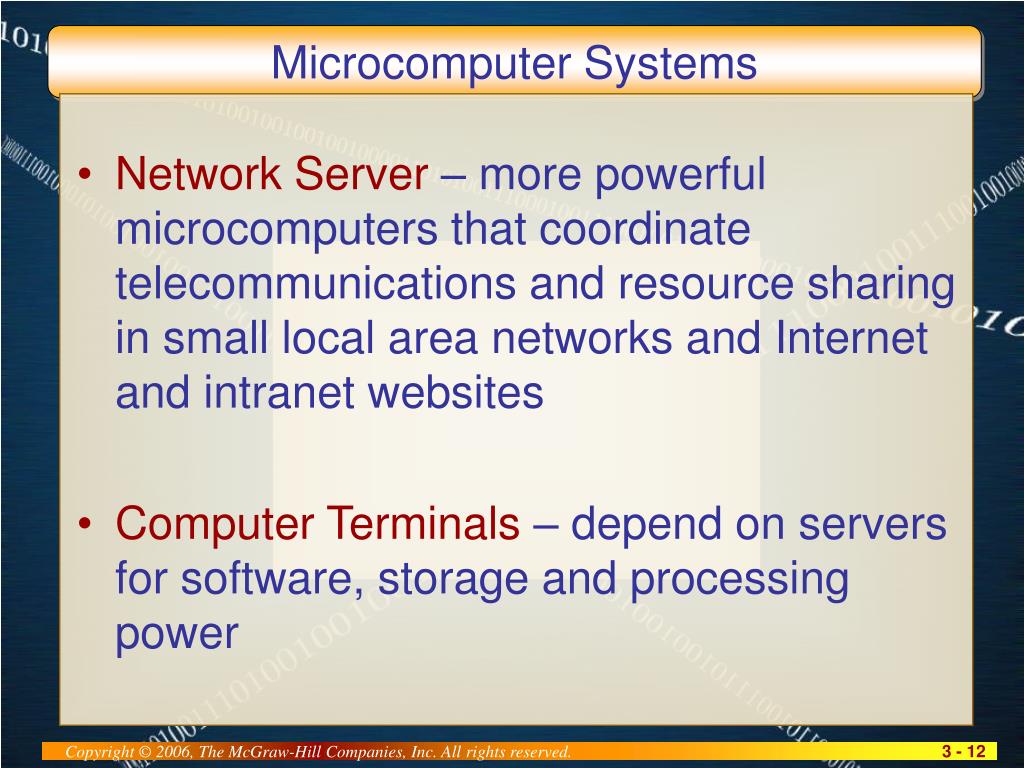 Microcomputer Systems

• Network Server – more powerful microcomputers that coordinate telecommunications and resource sharing in small local area networks and Internet and intranet websites

• Computer Terminals – depend on servers for software, storage and processing power

Copyright © 2006, The McGraw-Hill Companies, Inc. All rights reserved.

3 - 12